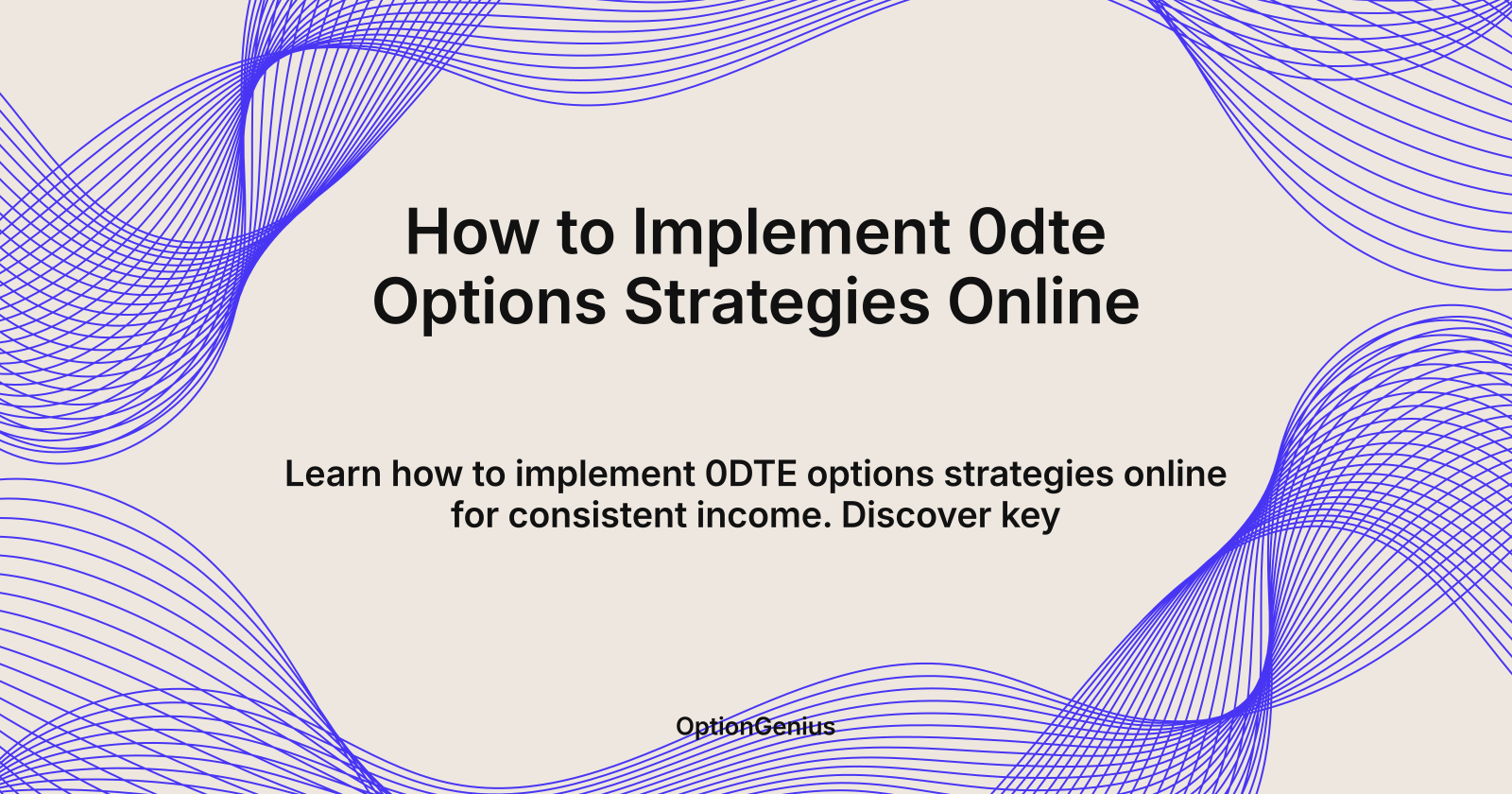 How to Implement 0dte Options Strategies Online

Learn how to implement 0DTE options strategies online for consistent income. Discover key

OptionGenius